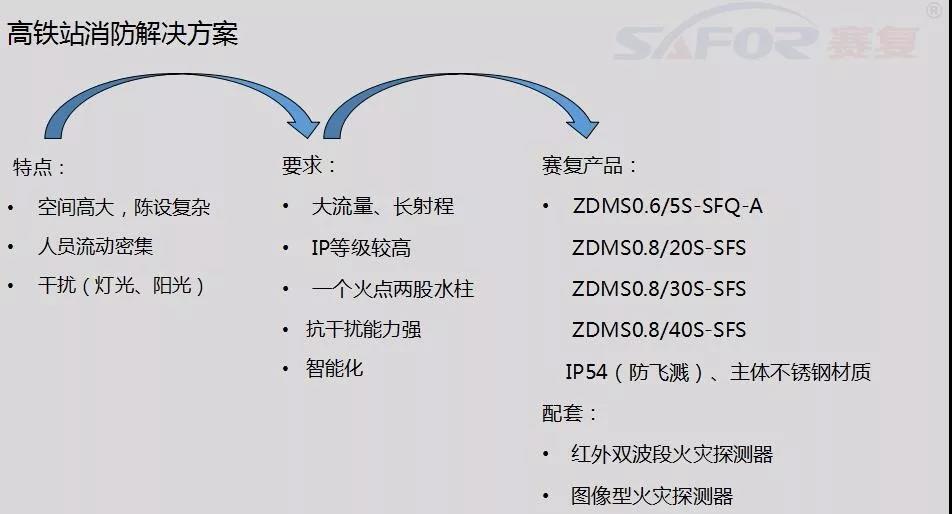 高铁站消防解决方案

SAFOR 赛复 ®

特点：
• 空间高大，陈设复杂
• 人员流动密集
• 干扰（灯光、阳光）

要求：
• 大流量、长射程
• IP等级较高
• 一个火点两股水柱
• 抗干扰能力强
• 智能化

赛复产品：
• ZDMS0.6/5S-SFQ-A
ZDMS0.8/20S-SFS
ZDMS0.8/30S-SFS
ZDMS0.8/40S-SFS
IP54（防飞溅）、主体不锈钢材质
配套：
• 红外双波段火灾探测器
• 图像型火灾探测器